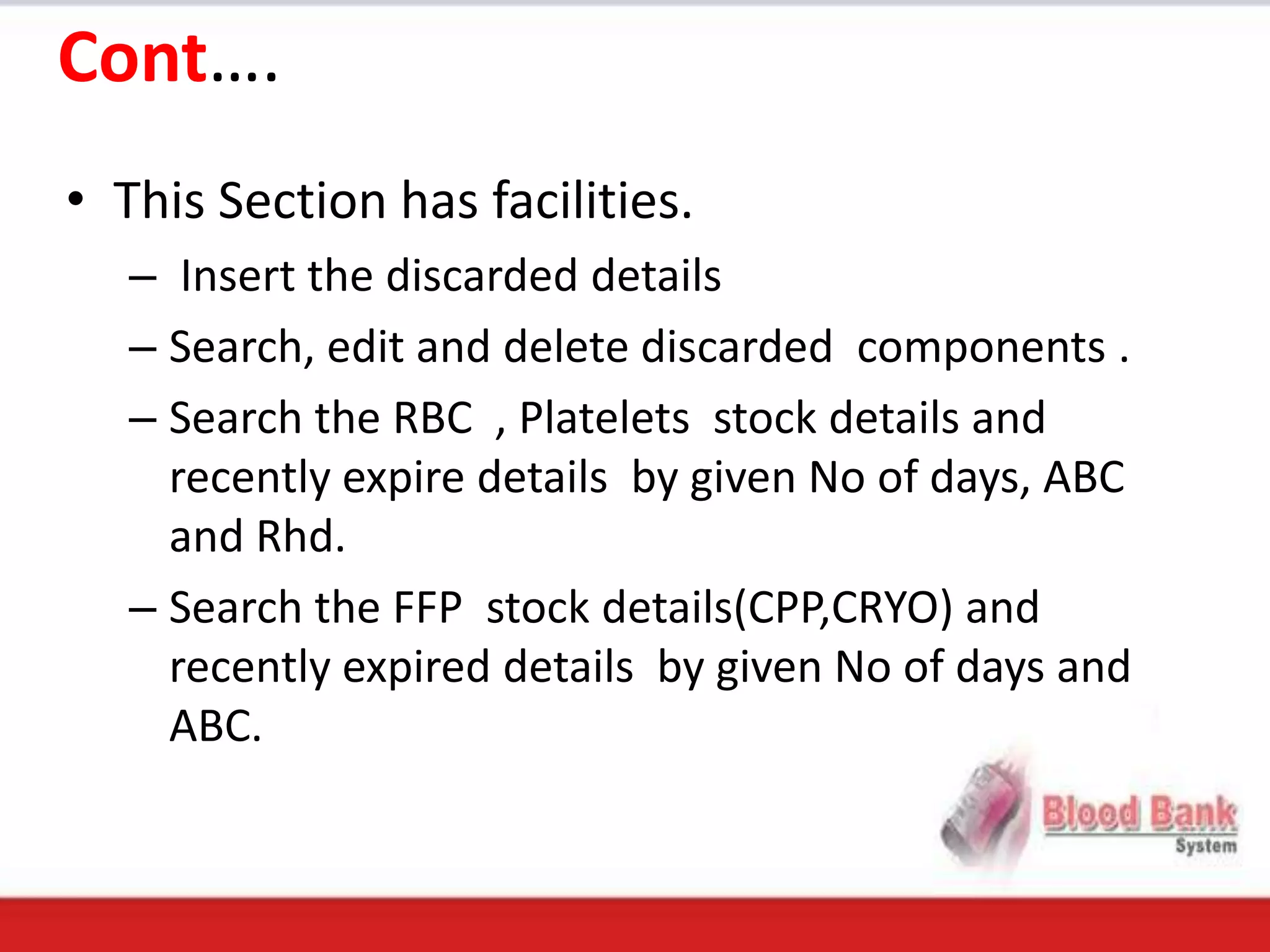 Cont….

• This Section has facilities.
– Insert the discarded details
– Search, edit and delete discarded components .
– Search the RBC , Platelets stock details and recently expire details by given No of days, ABC and Rhd.
– Search the FFP stock details(CPP,CRYO) and recently expired details by given No of days and ABC.

Blood Bank
System